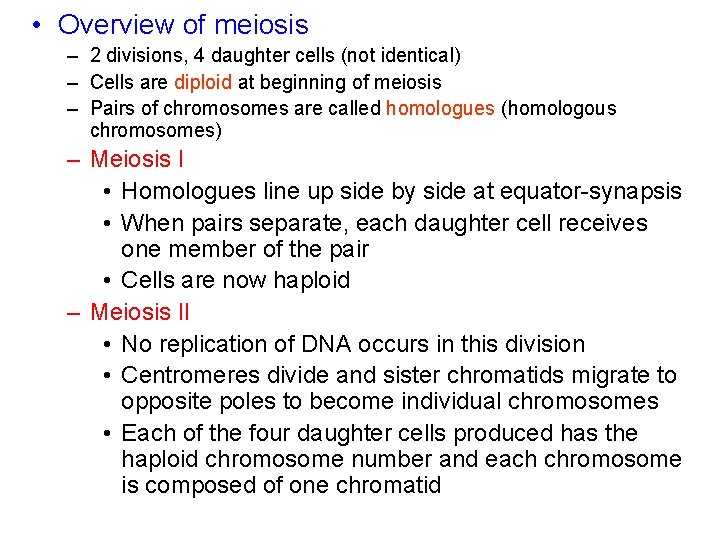 • Overview of meiosis

– 2 divisions, 4 daughter cells (not identical)

– Cells are diploid at beginning of meiosis

– Pairs of chromosomes are called homologues (homologous chromosomes)

– Meiosis I

• Homologues line up side by side at equator-synapsis

• When pairs separate, each daughter cell receives one member of the pair

• Cells are now haploid

– Meiosis II

• No replication of DNA occurs in this division

• Centromeres divide and sister chromatids migrate to opposite poles to become individual chromosomes

• Each of the four daughter cells produced has the haploid chromosome number and each chromosome is composed of one chromatid